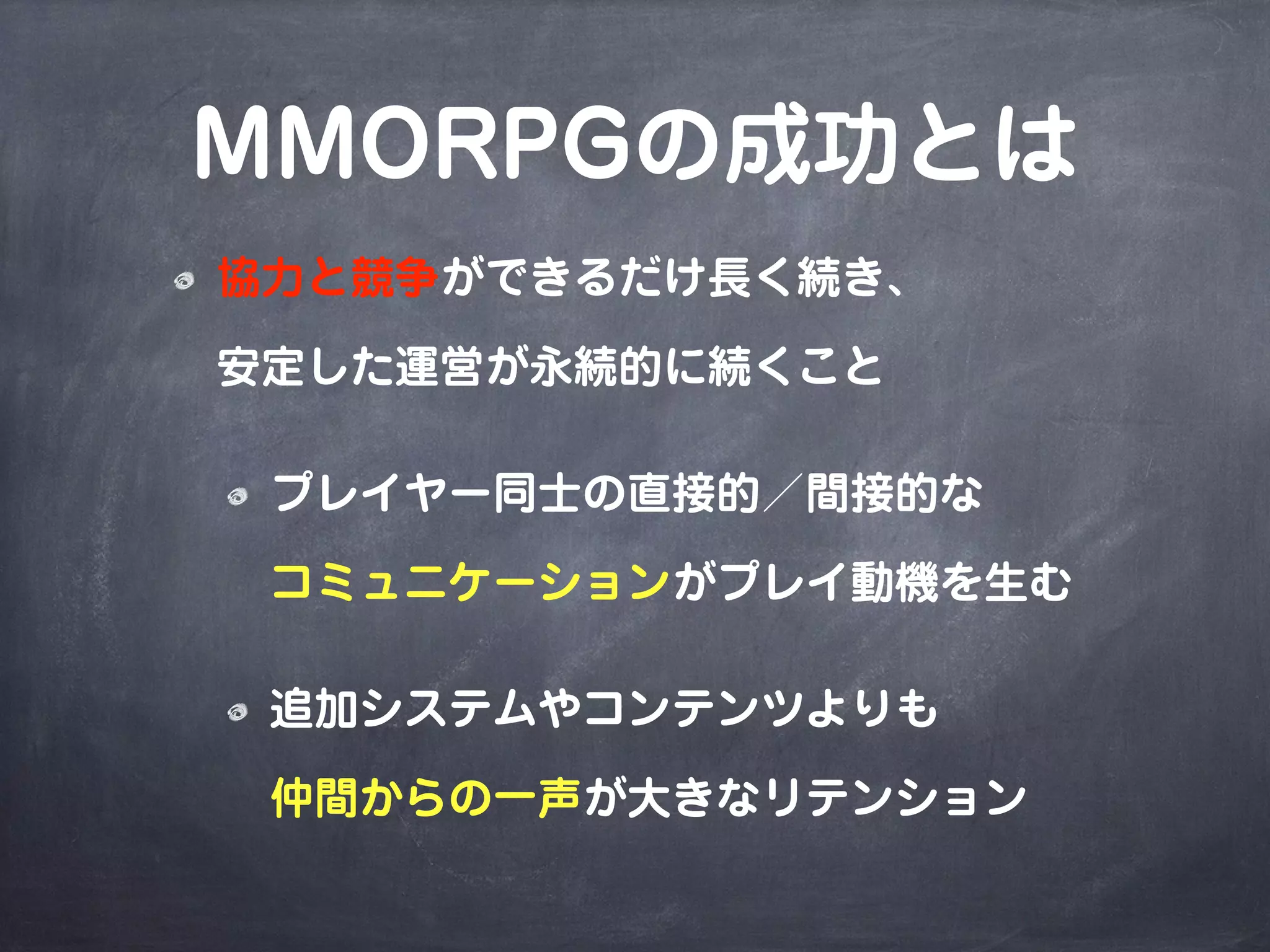 MMORPGの成功とは

協力と競争ができるだけ長く続き、安定した運営が永続的に続くこと

プレイヤー同士の直接的／間接的なコミュニケーションがプレイ動機を生む

追加システムやコンテンツよりも仲間からの一声が大きなリテンション